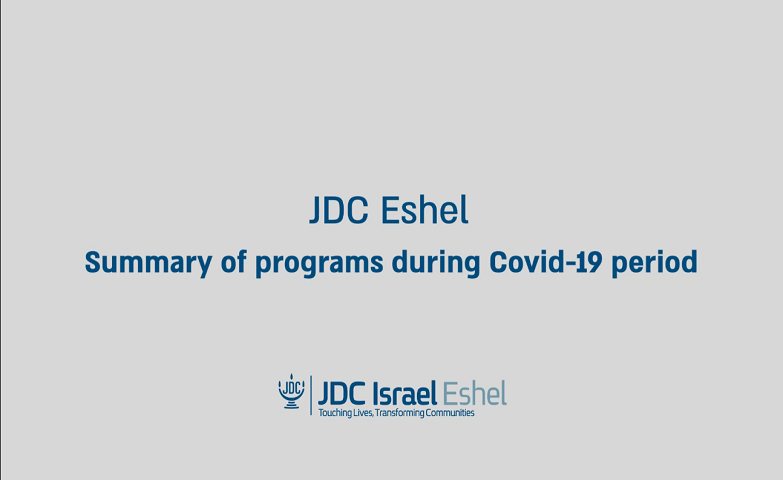 JDC Eshel

Summary of programs during Covid-19 period

JDC

JDC Israel Eshel
Touching Lives, Transforming Communities